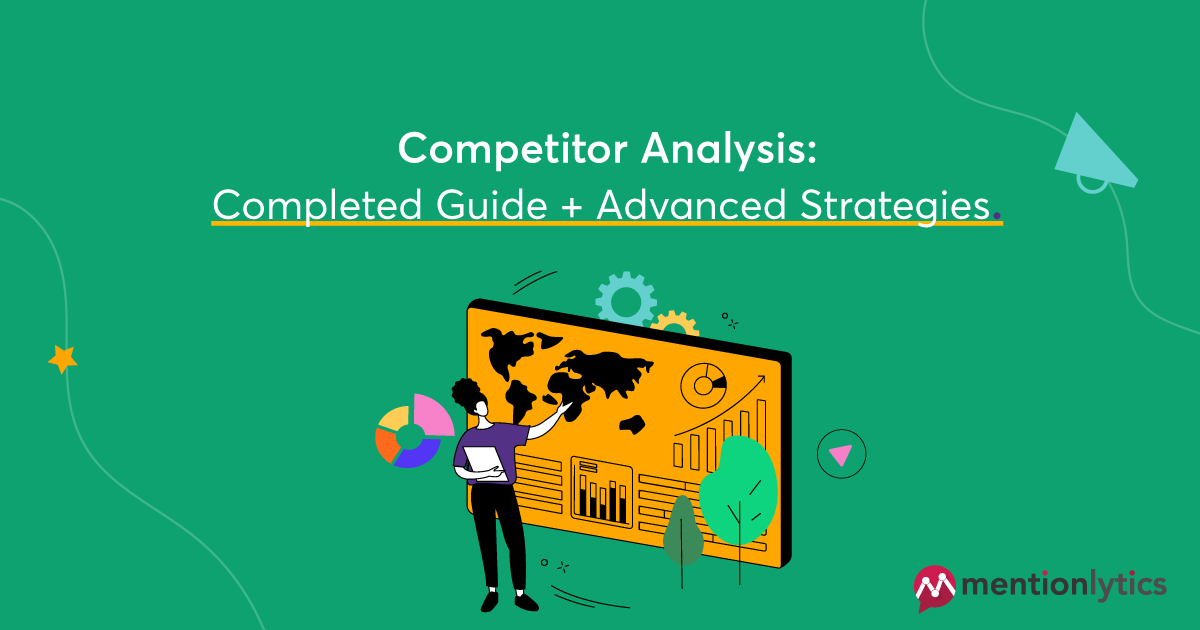 Competitor Analysis:
Completed Guide + Advanced Strategies.

mentionlytics